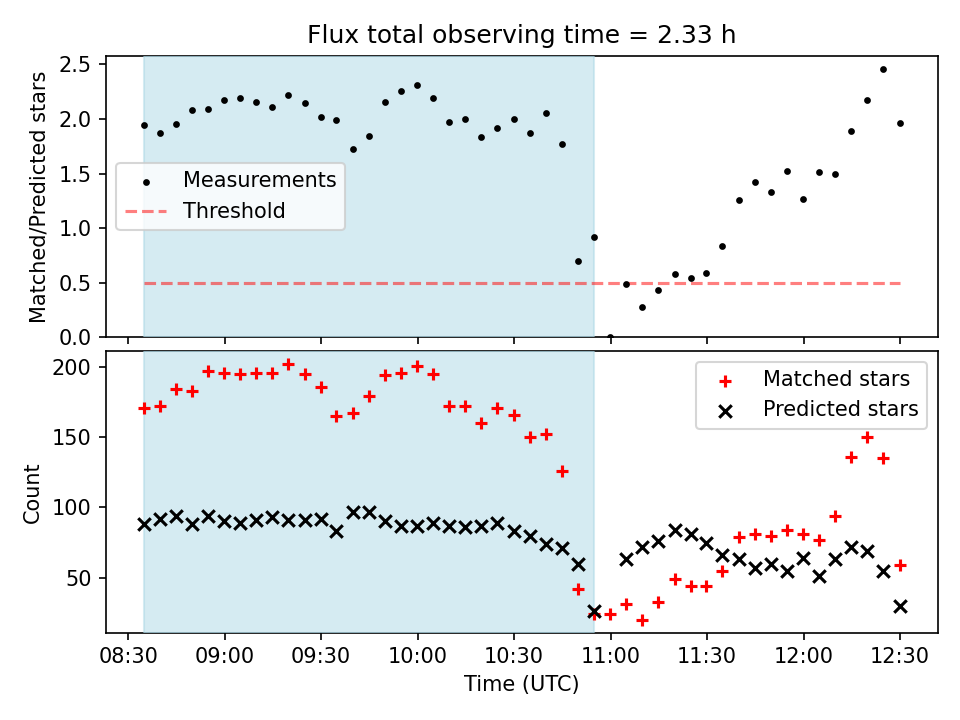 Flux total observing time = 2.33 h

Matched/Predicted stars

2.5
2.0
1.5
1.0
0.5
0.0

Measurements
Threshold

Count

200
150
100
50

Matched stars
Predicted stars

08:30 09:00 09:30 10:00 10:30 11:00 11:30 12:00 12:30

Time (UTC)